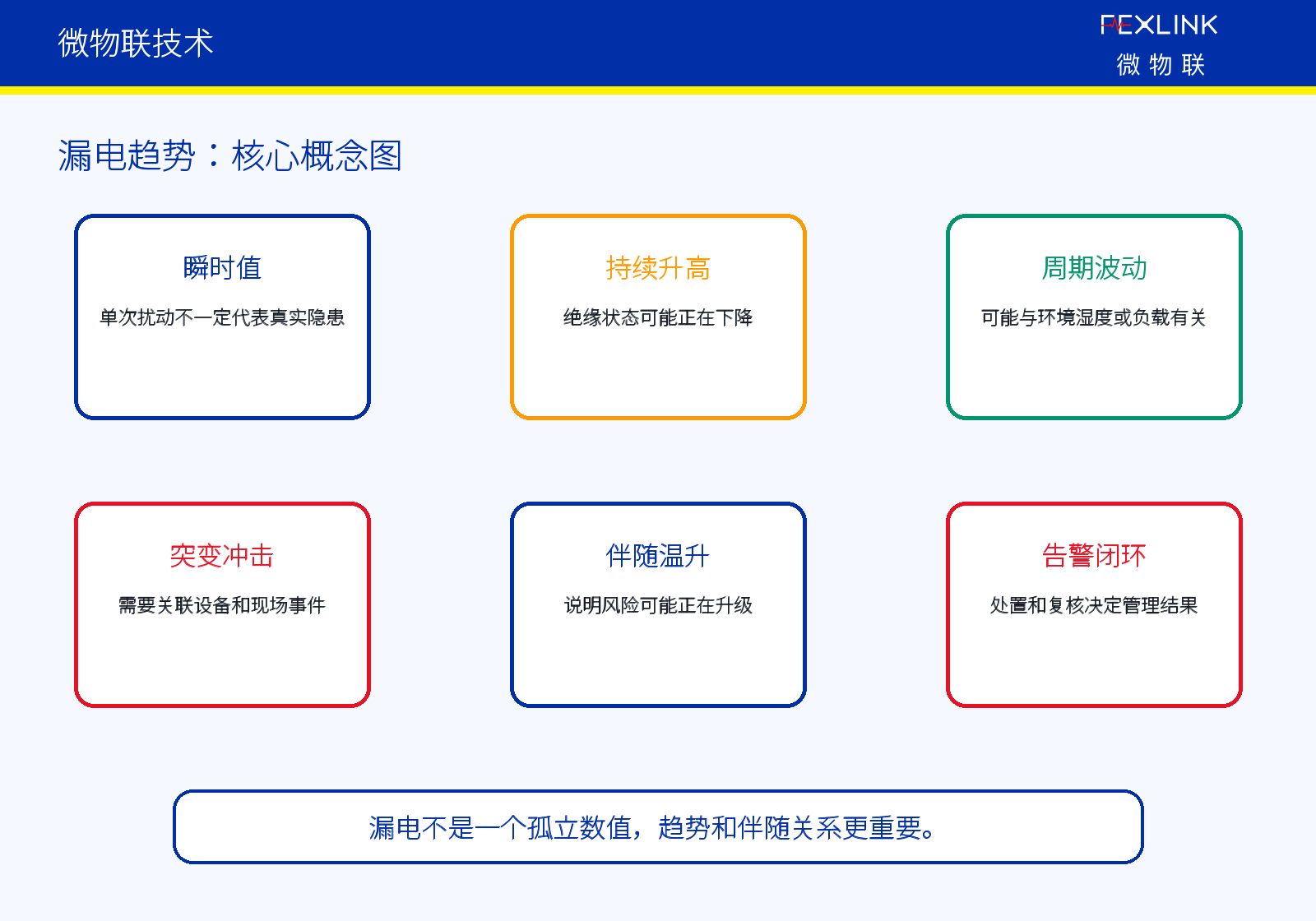 微物联技术

FEXLINK
微 物 联

漏电趋势：核心概念图

瞬时值

单次扰动不一定代表真实隐患

持续升高

绝缘状态可能正在下降

周期波动

可能与环境湿度或负载有关

突变冲击

需要关联设备和现场事件

伴随温升

说明风险可能正在升级

告警闭环

处置和复核决定管理结果

漏电不是一个孤立数值，趋势和伴随关系更重要。